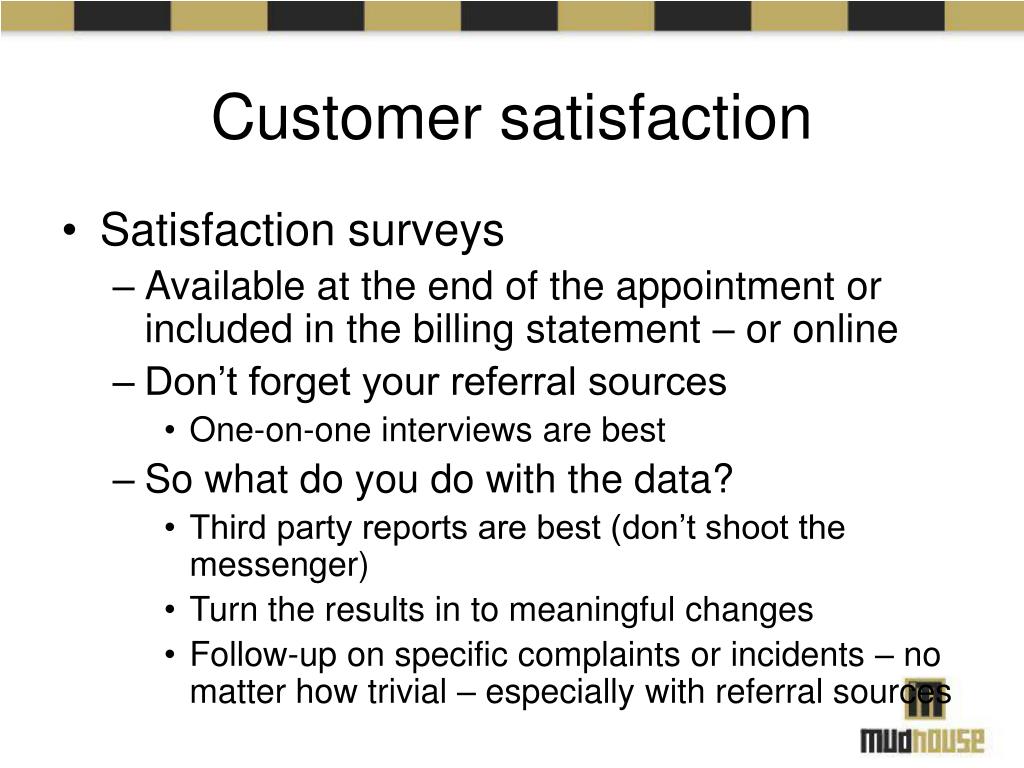 Customer satisfaction

• Satisfaction surveys
– Available at the end of the appointment or included in the billing statement – or online
– Don’t forget your referral sources
• One-on-one interviews are best
– So what do you do with the data?
• Third party reports are best (don’t shoot the messenger)
• Turn the results in to meaningful changes
• Follow-up on specific complaints or incidents – no matter how trivial – especially with referral sources

mudhouse